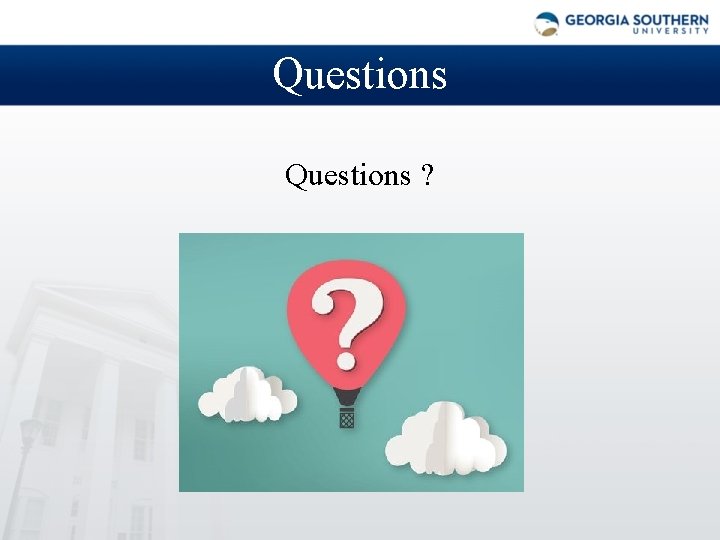 GEORGIA SOUTHERN UNIVERSITY

Questions

Questions ?

?